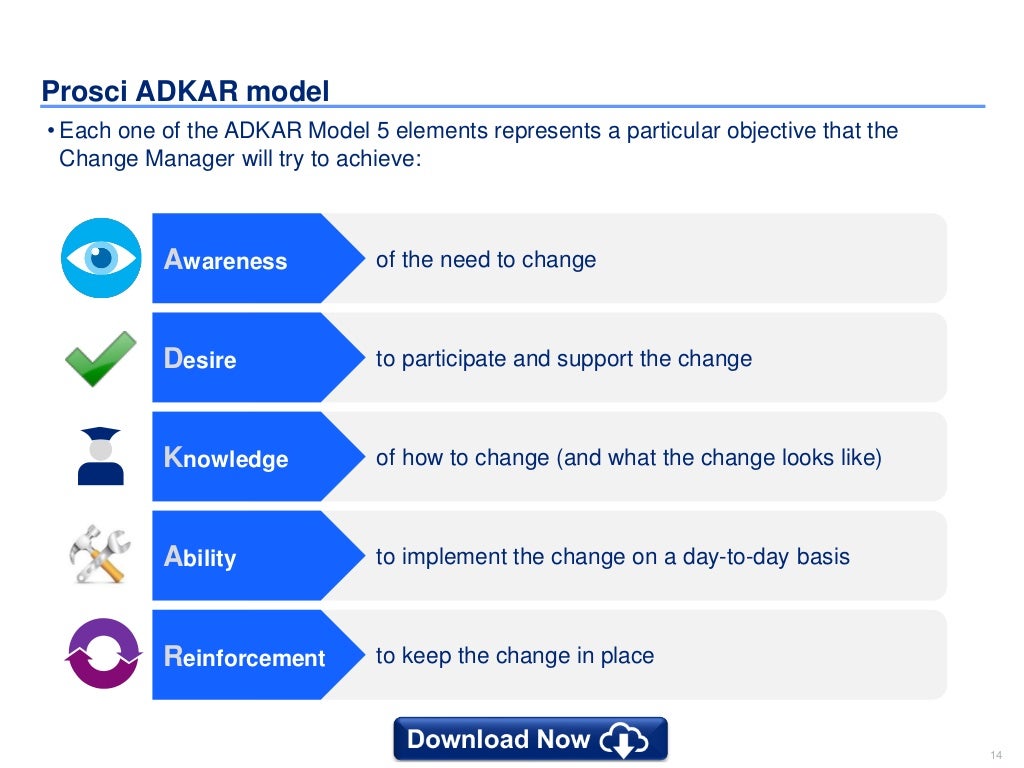 Prosci ADKAR model

• Each one of the ADKAR Model 5 elements represents a particular objective that the Change Manager will try to achieve:

Awareness of the need to change

Desire to participate and support the change

Knowledge of how to change (and what the change looks like)

Ability to implement the change on a day-to-day basis

Reinforcement to keep the change in place

Download Now

14